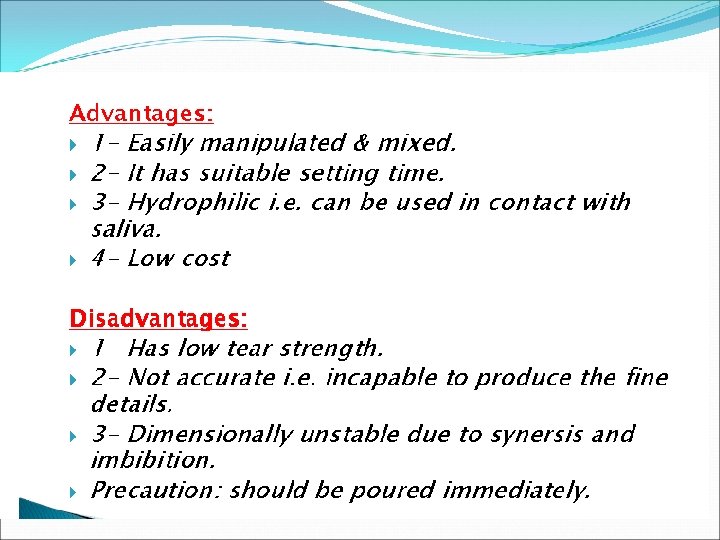 Advantages:

1- Easily manipulated & mixed.

2- It has suitable setting time.

3- Hydrophilic i.e. can be used in contact with saliva.

4- Low cost

Disadvantages:

1 Has low tear strength.

2- Not accurate i.e. incapable to produce the fine details.

3- Dimensionally unstable due to synersis and imbibition.

Precaution: should be poured immediately.